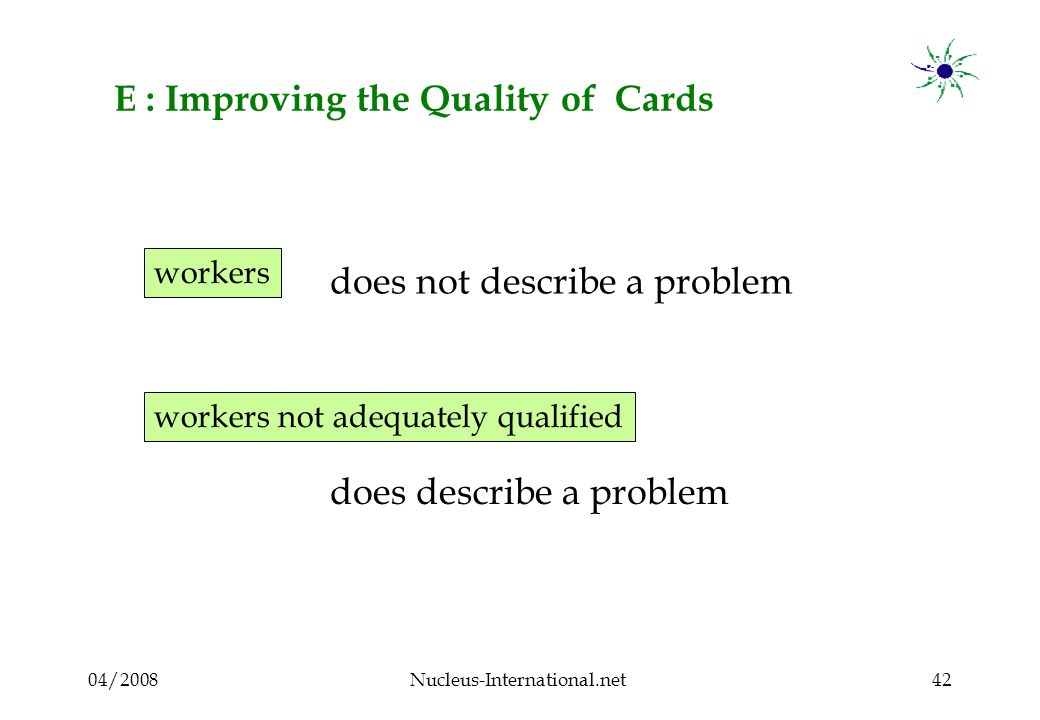 E : Improving the Quality of Cards

workers

does not describe a problem

workers not adequately qualified

does describe a problem

04/2008

Nucleus-International.net

42